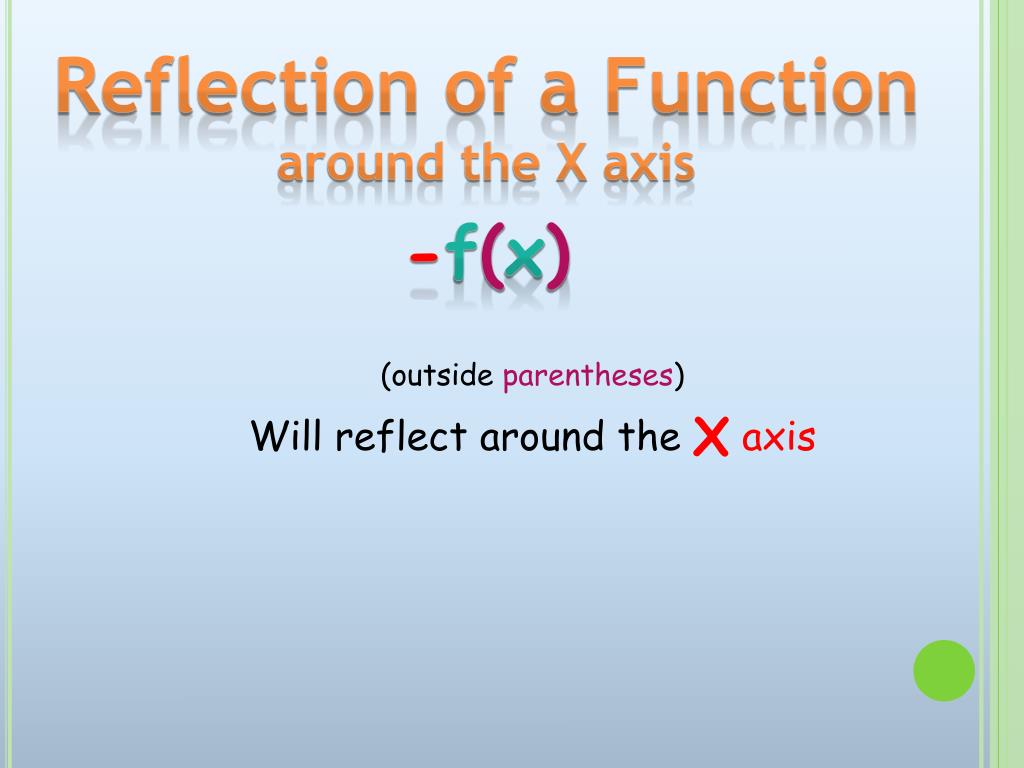 Reflection of a Function
around the X axis

$-f(x)$

(outside parentheses)

Will reflect around the X axis